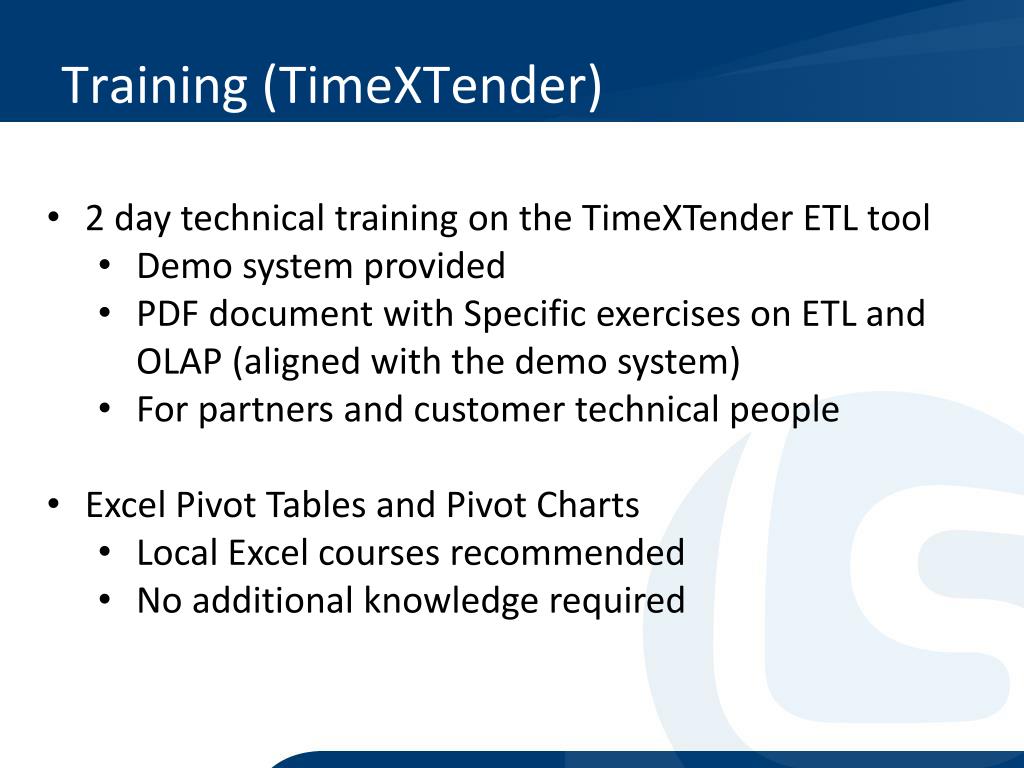 Training (TimeXTender)

• 2 day technical training on the TimeXTender ETL tool
  • Demo system provided
  • PDF document with Specific exercises on ETL and OLAP (aligned with the demo system)
  • For partners and customer technical people

• Excel Pivot Tables and Pivot Charts
  • Local Excel courses recommended
  • No additional knowledge required